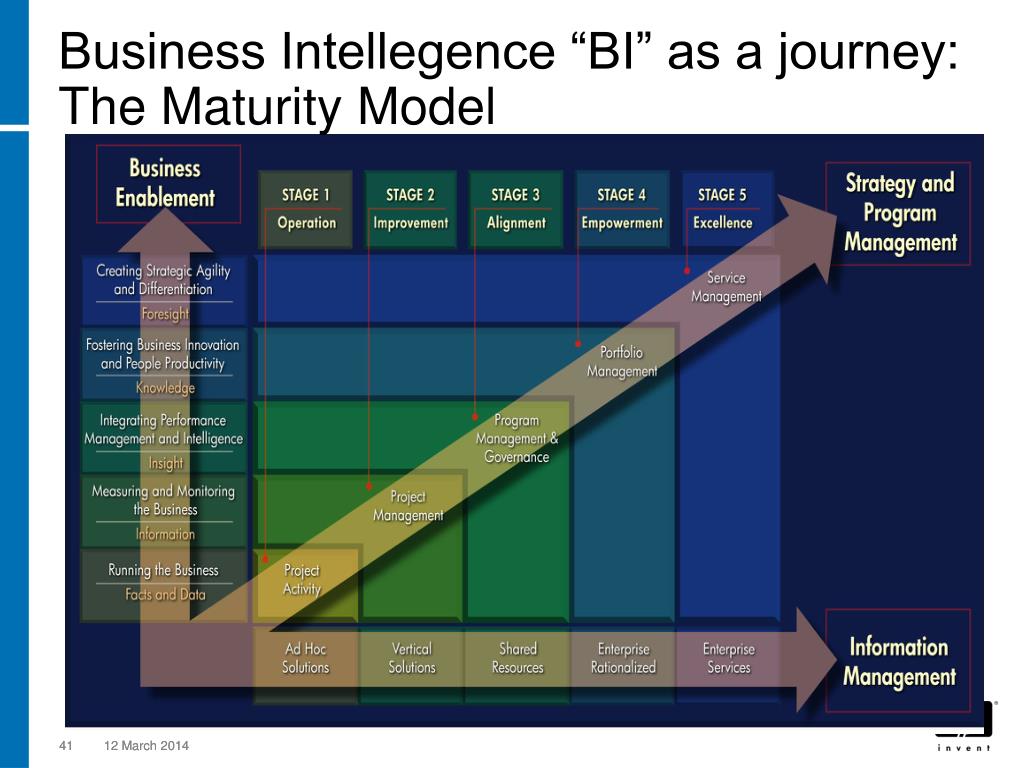 Business Intellegence “BI” as a journey: The Maturity Model

Business Enablement

STAGE 1
Operation

STAGE 2
Improvement

STAGE 3
Alignment

STAGE 4
Empowerment

STAGE 5
Excellence

Strategy and Program Management

Creating Strategic Agility and Differentiation
Foresight

Fostering Business Innovation and People Productivity
Knowledge

Integrating Performance Management and Intelligence
Insight

Measuring and Monitoring the Business
Information

Running the Business
Facts and Data

Service Management

Portfolio Management

Program Management & Governance

Project Management

Project Activity

Ad Hoc Solutions

Vertical Solutions

Shared Resources

Enterprise Rationalized

Enterprise Services

Information Management

41 12 March 2014

invent